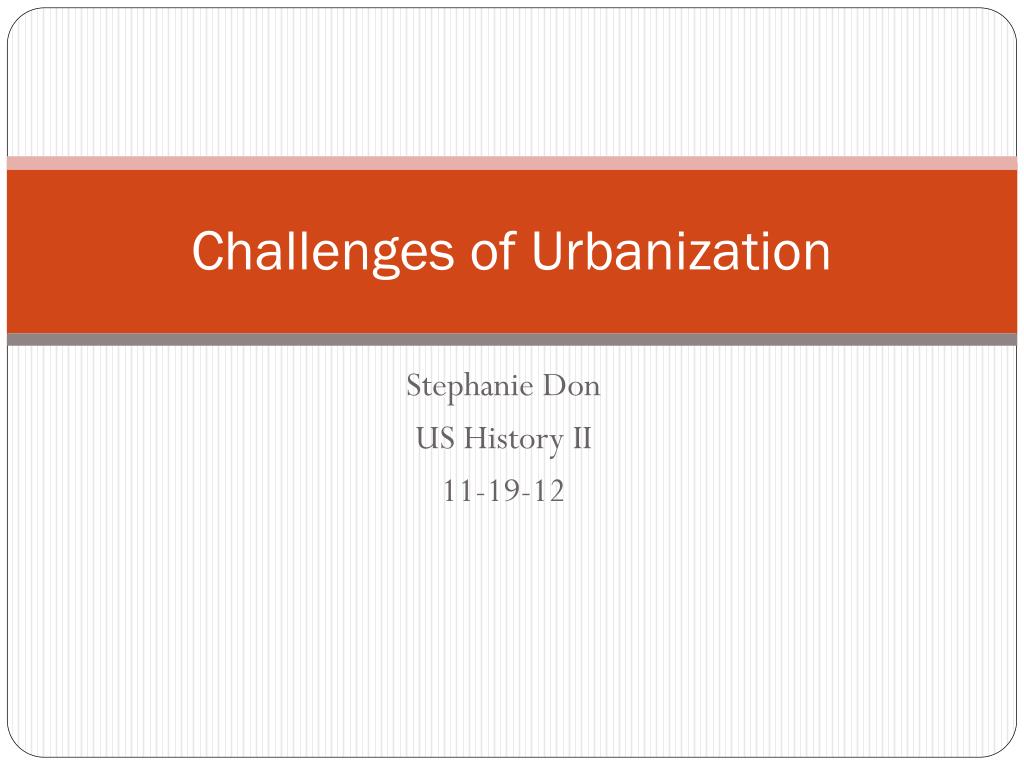 Challenges of Urbanization

Stephanie Don
US History II
11-19-12